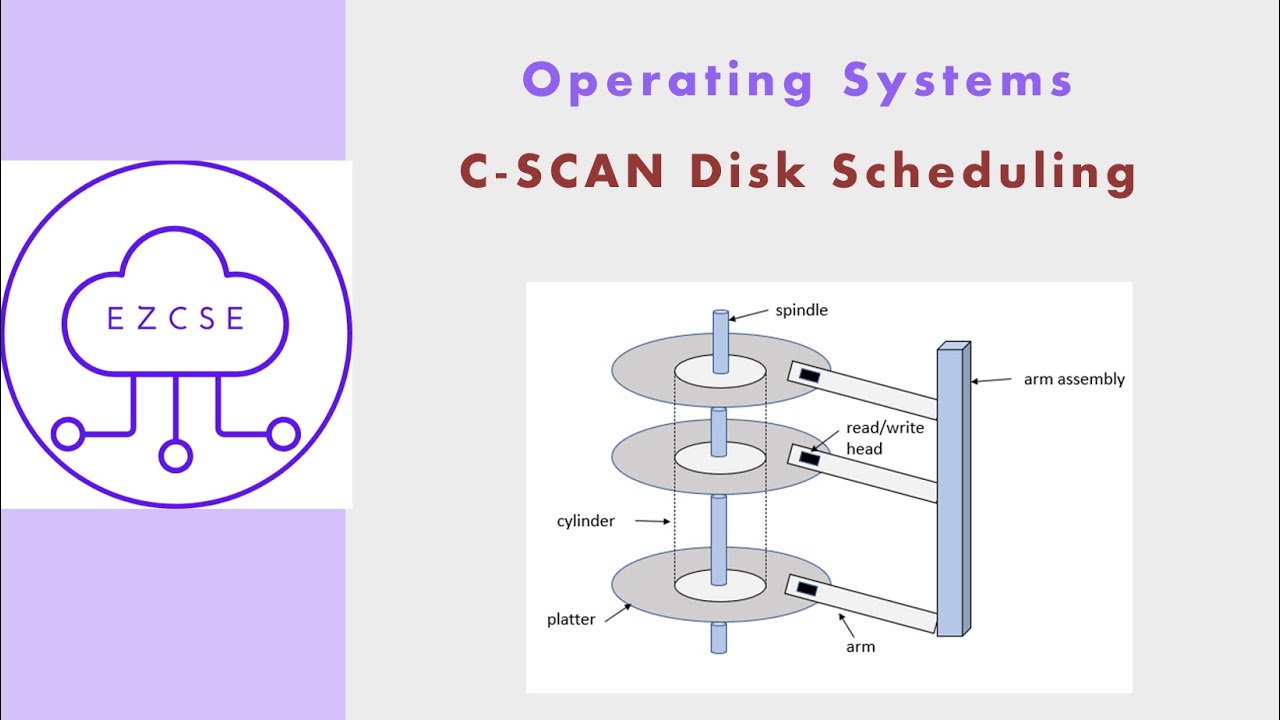 EZCSE

Operating Systems

C-SCAN Disk Scheduling

spindle

arm assembly

read/write head

cylinder

platter

arm